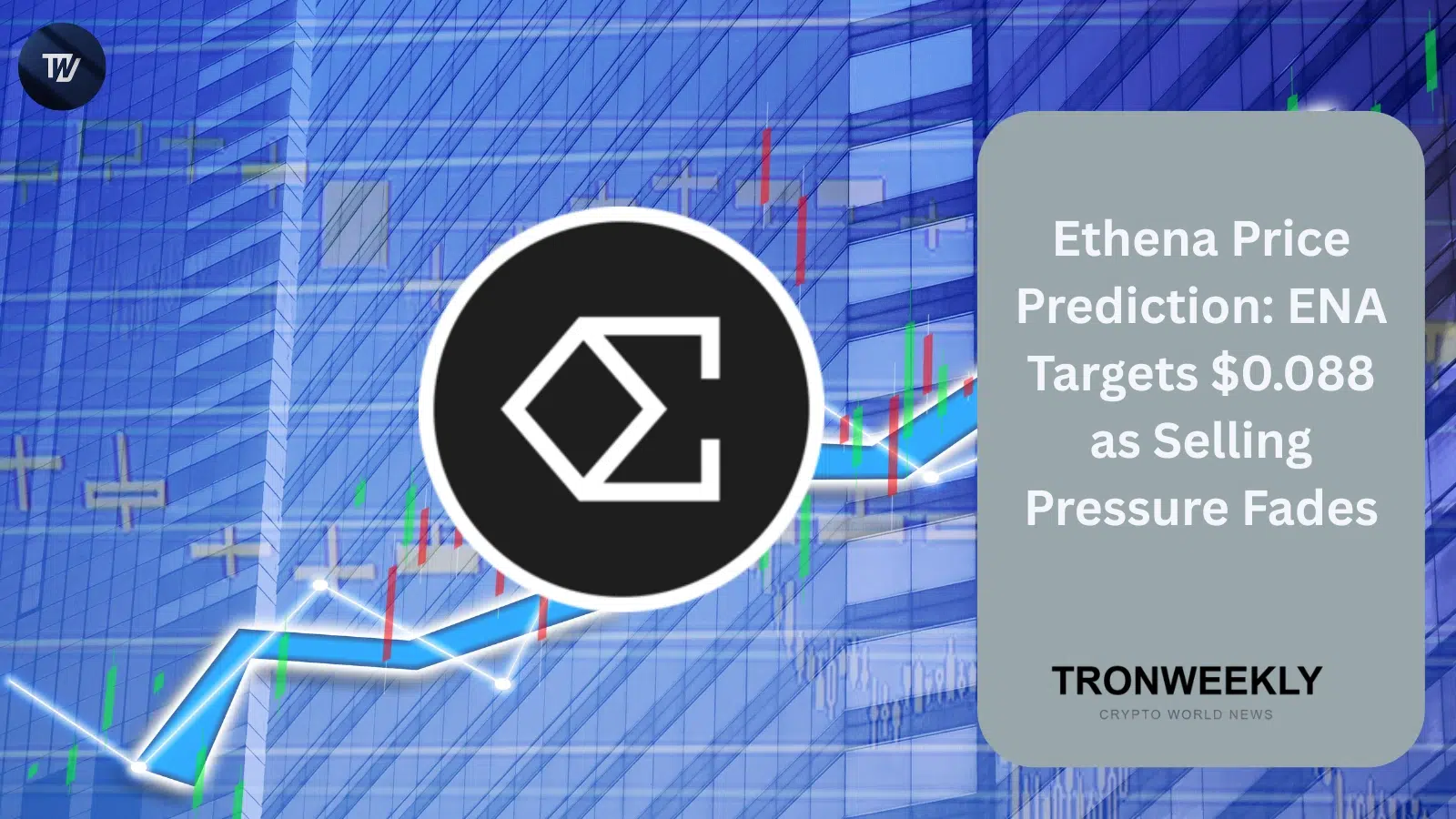 TW

Ethena Price Prediction: ENA Targets $0.088 as Selling Pressure Fades

TRONWEEKLY
CRYPTO WORLD NEWS